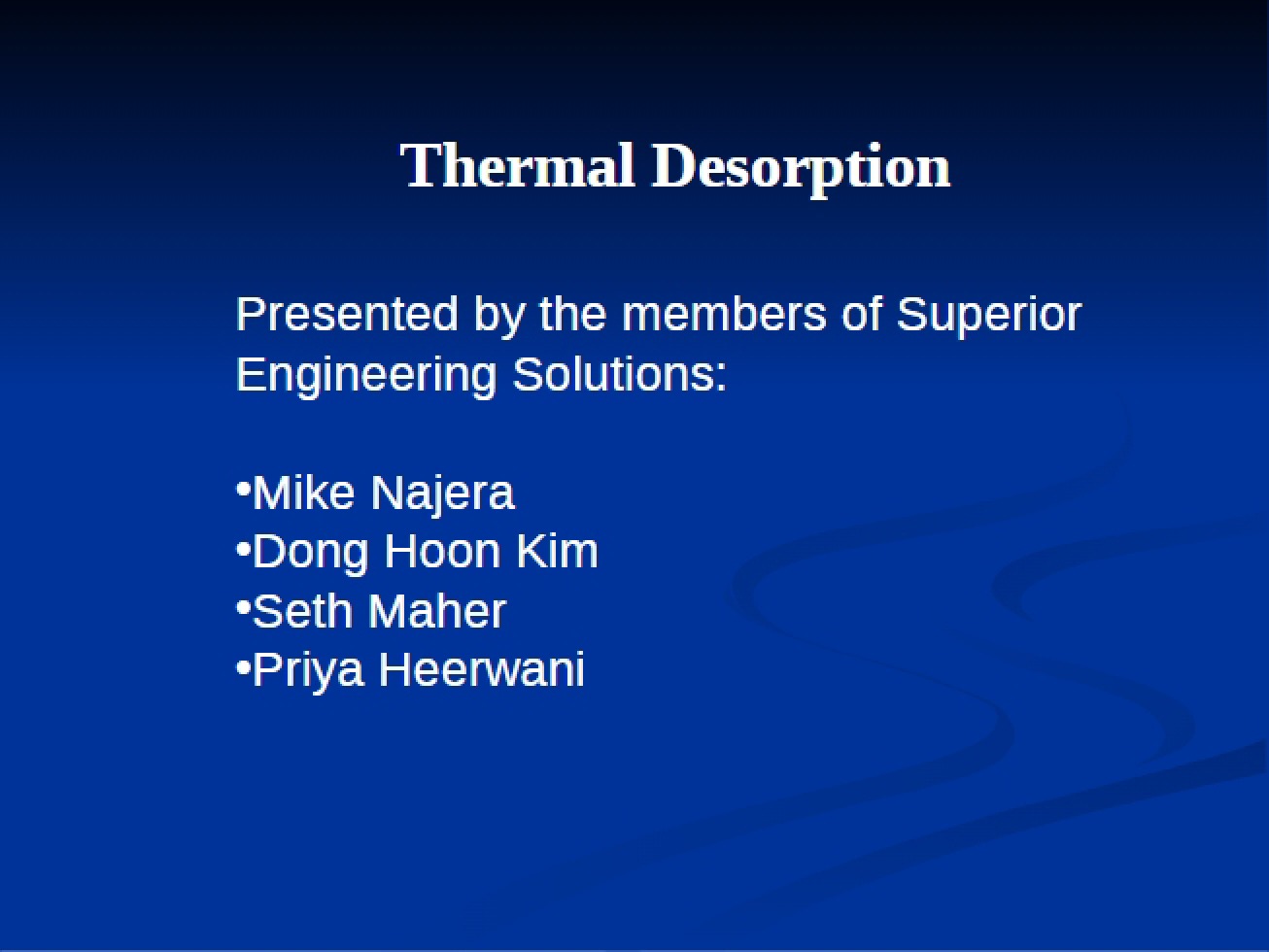 Thermal Desorption

Presented by the members of Superior Engineering Solutions:

•Mike Najera
•Dong Hoon Kim
•Seth Maher
•Priya Heerwani